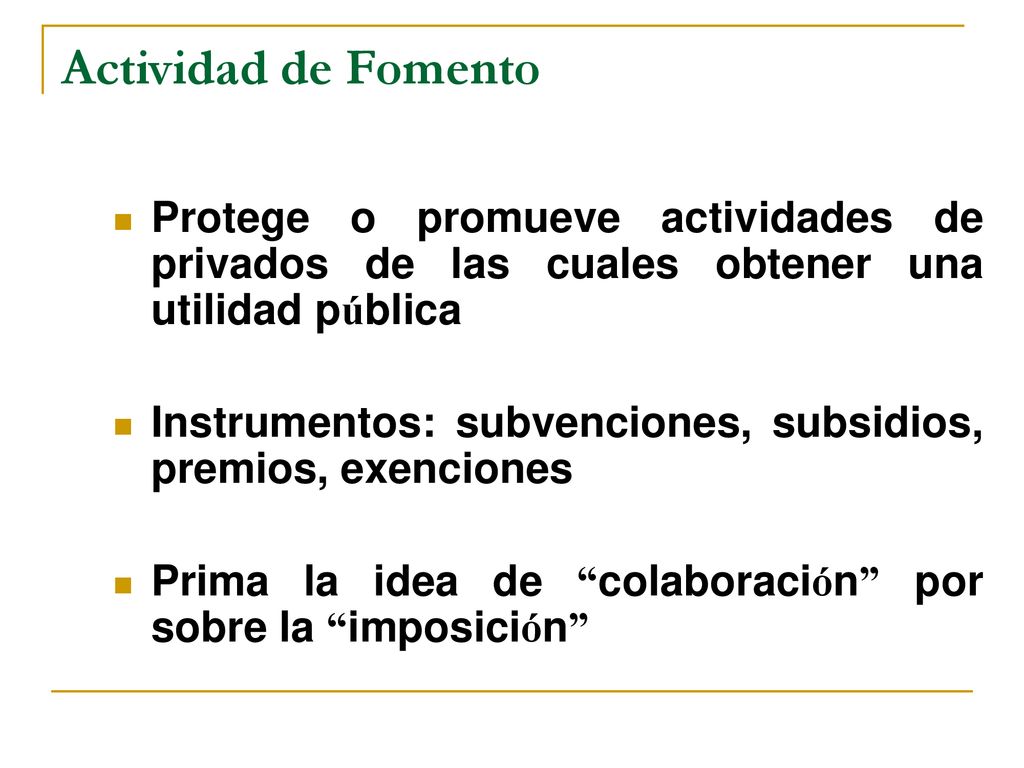 Actividad de Fomento

Protege o promueve actividades de privados de las cuales obtener una utilidad pública

Instrumentos: subvenciones, subsidios, premios, exenciones

Prima la idea de “colaboración” por sobre la “imposición”